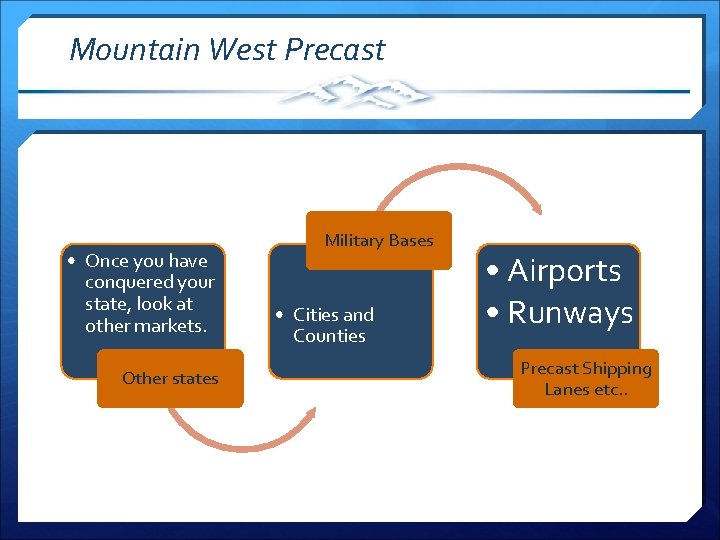 Mountain West Precast

• Once you have conquered your state, look at other markets.

Other states

Military Bases

• Cities and Counties

• Airports
• Runways

Precast Shipping Lanes etc..